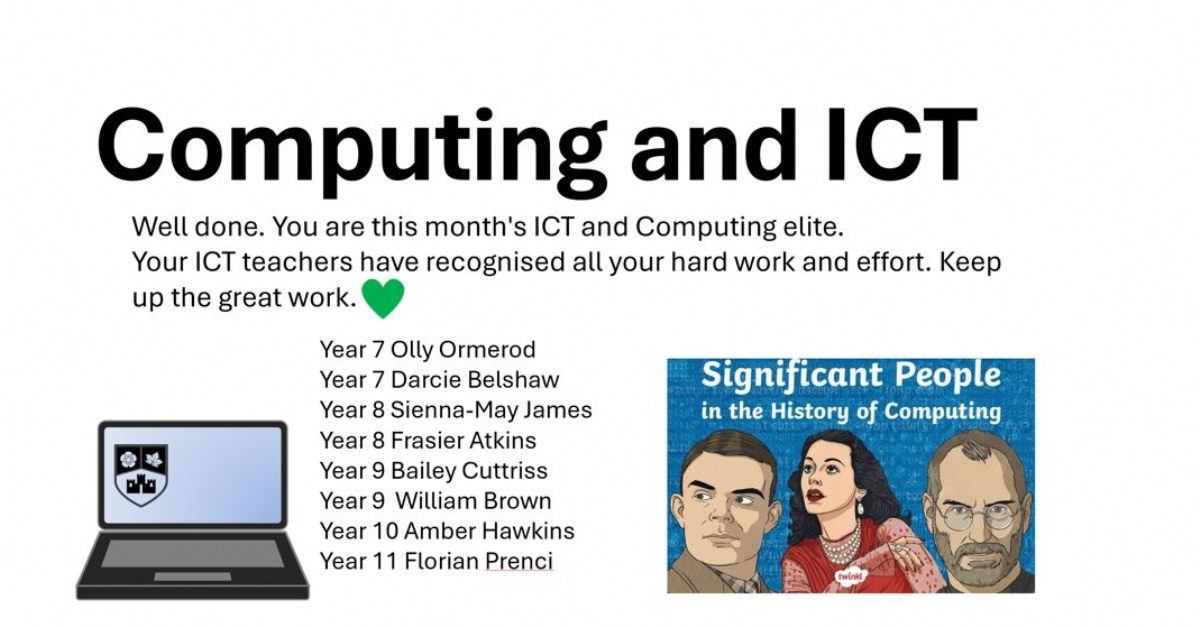 Computing and ICT

Well done. You are this month's ICT and Computing elite.
Your ICT teachers have recognised all your hard work and effort. Keep up the great work.

Year 7 Olly Ormerod
Year 7 Darcie Belshaw
Year 8 Sienna-May James
Year 8 Frasier Atkins
Year 9 Bailey Cuttriss
Year 9 William Brown
Year 10 Amber Hawkins
Year 11 Florian Prenci

Significant People in the History of Computing

twinkl